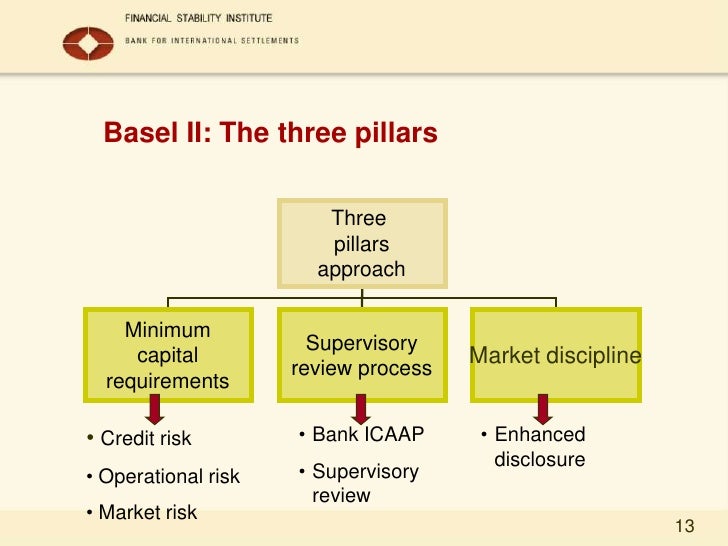 FINANCIAL STABILITY INSTITUTE
BANK FOR INTERNATIONAL SETTLEMENTS

Basel II: The three pillars

Three pillars approach

Minimum capital requirements

Supervisory review process

Market discipline

• Credit risk
• Operational risk
• Market risk

• Bank ICAAP
• Supervisory review

• Enhanced disclosure

13